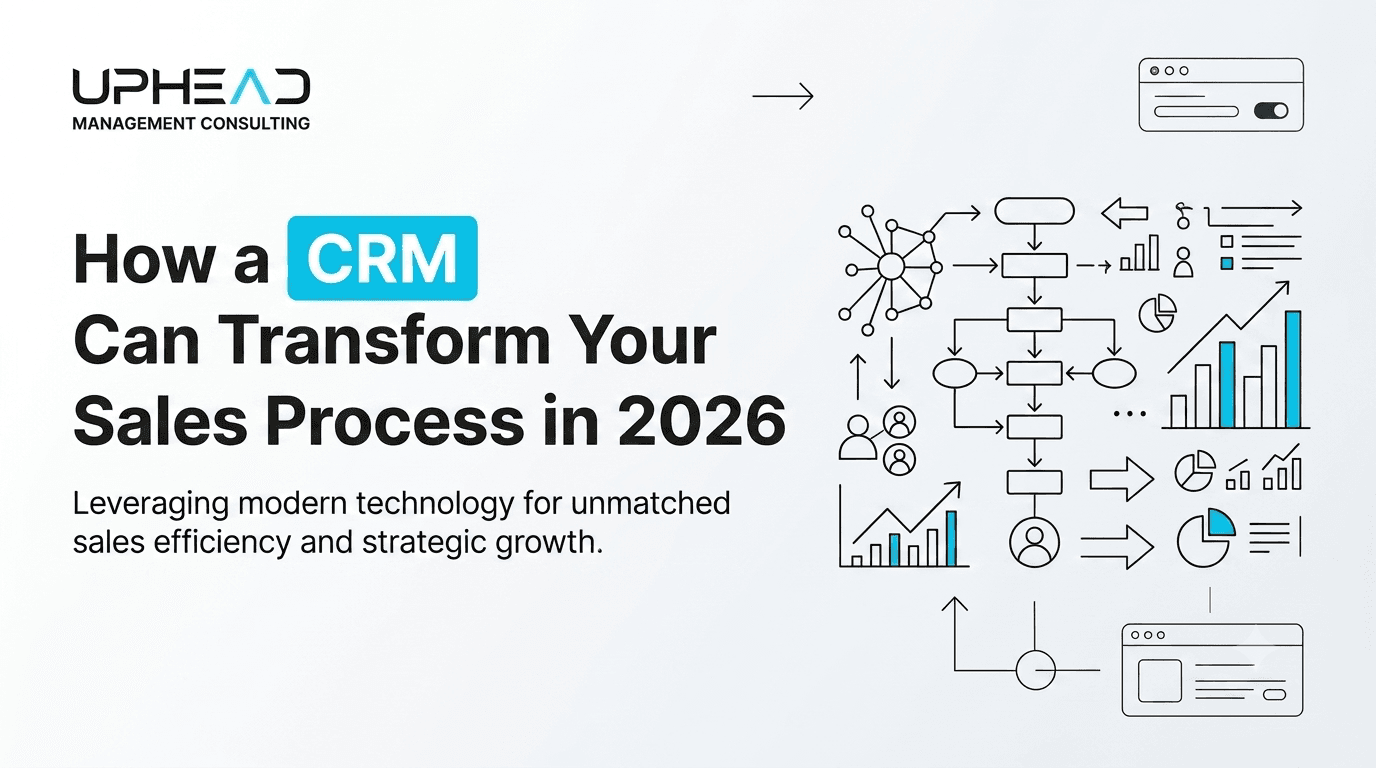 UPHEAD
MANAGEMENT CONSULTING

How a CRM Can Transform Your Sales Process in 2026

Leveraging modern technology for unmatched sales efficiency and strategic growth.